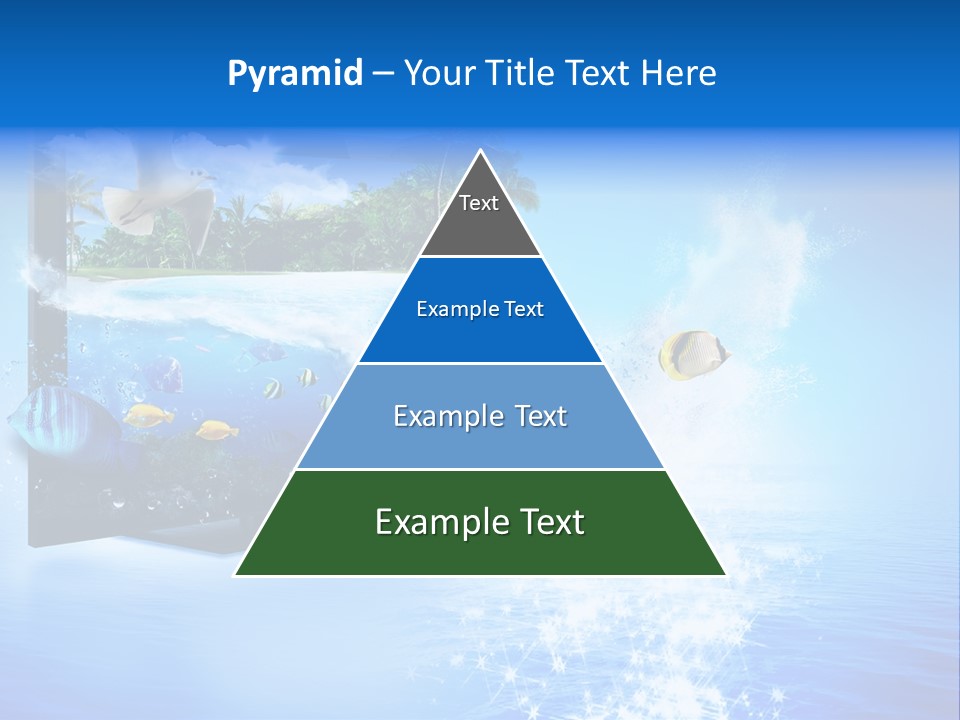 Pyramid – Your Title Text Here

Text

Example Text

Example Text

Example Text